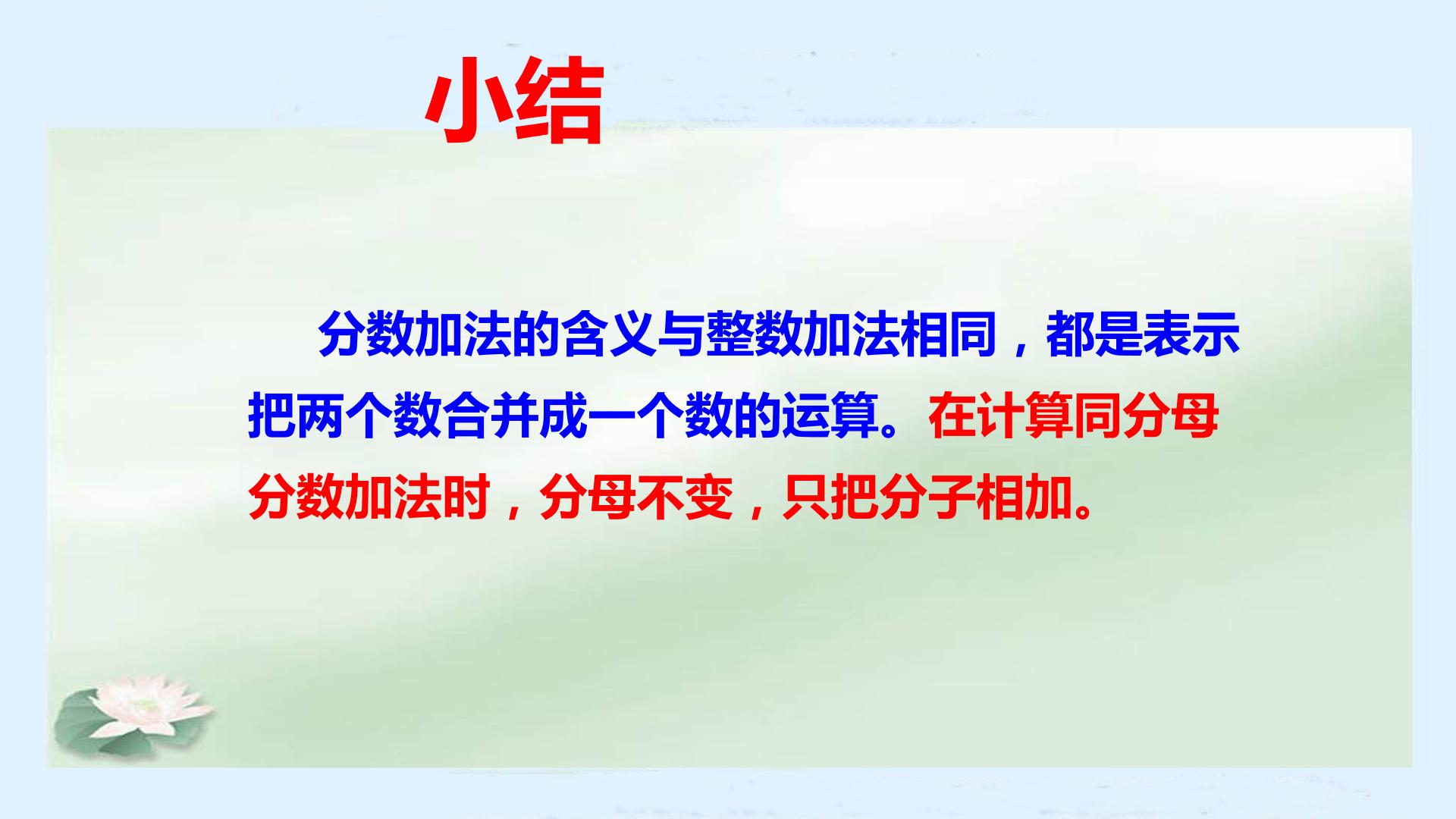 小结

分数加法的含义与整数加法相同，都是表示把两个数合并成一个数的运算。在计算同分母分数加法时，分母不变，只把分子相加。